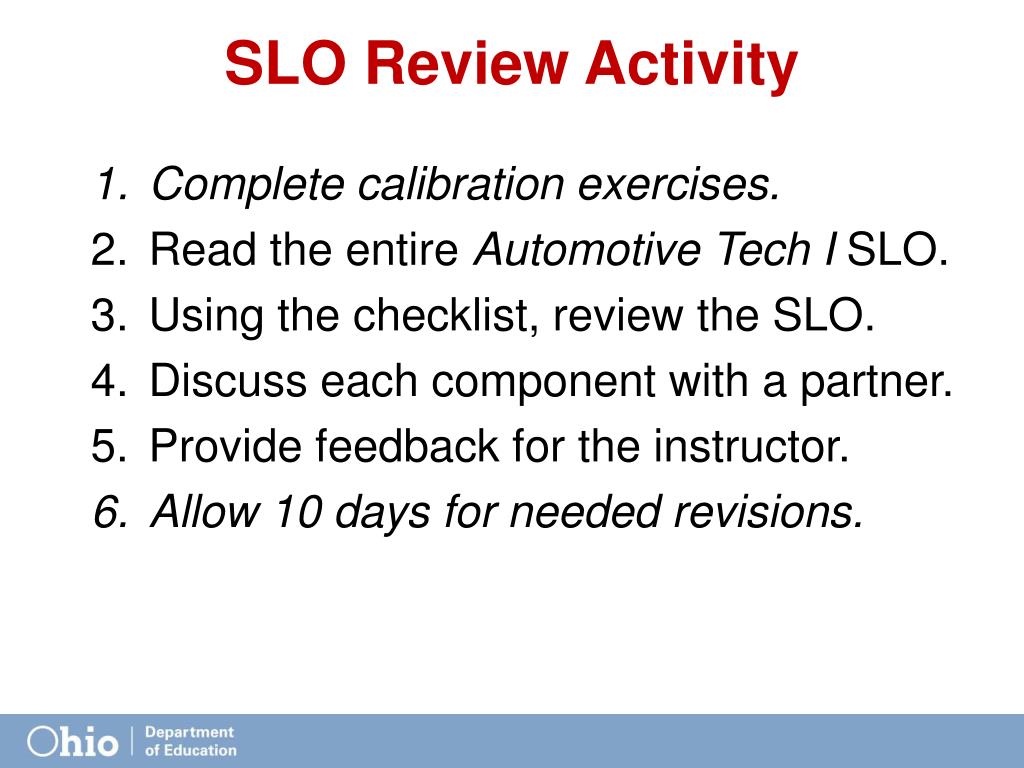 SLO Review Activity

1. Complete calibration exercises.
2. Read the entire Automotive Tech I SLO.
3. Using the checklist, review the SLO.
4. Discuss each component with a partner.
5. Provide feedback for the instructor.
6. Allow 10 days for needed revisions.

Ohio | Department of Education